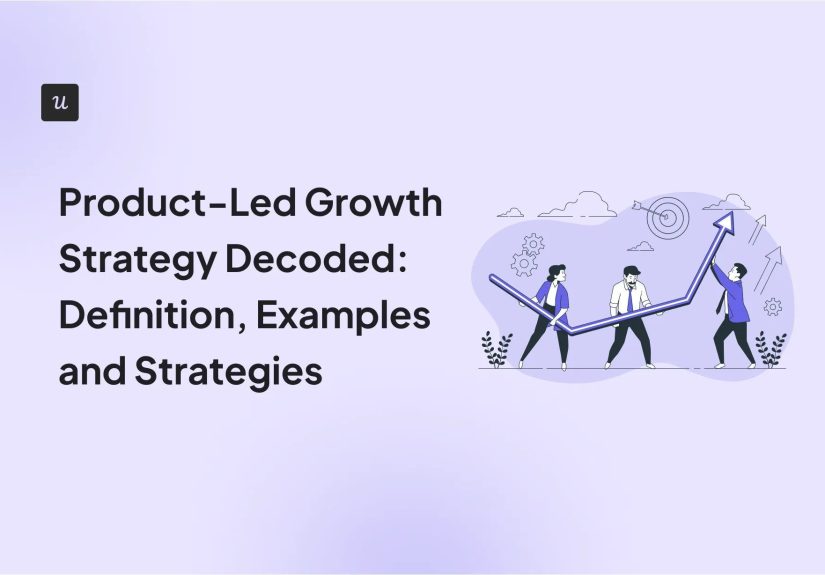 u

Product-Led Growth Strategy Decoded: Definition, Examples and Strategies